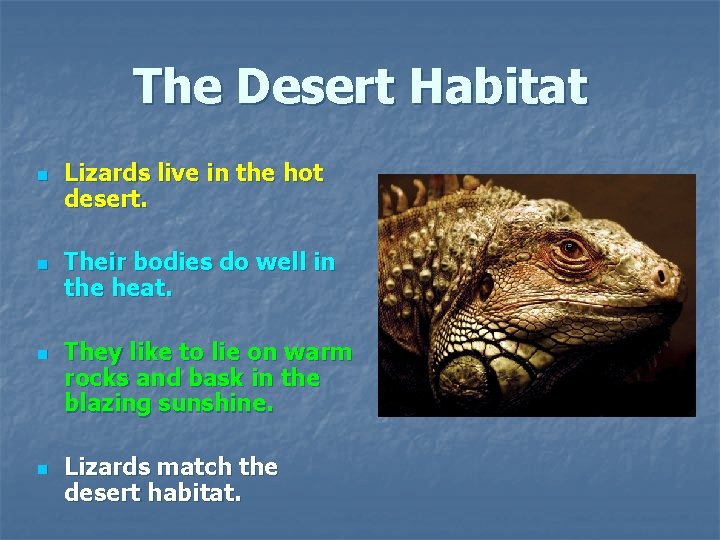 The Desert Habitat

- Lizards live in the hot desert.

- Their bodies do well in the heat.

- They like to lie on warm rocks and bask in the blazing sunshine.

- Lizards match the desert habitat.